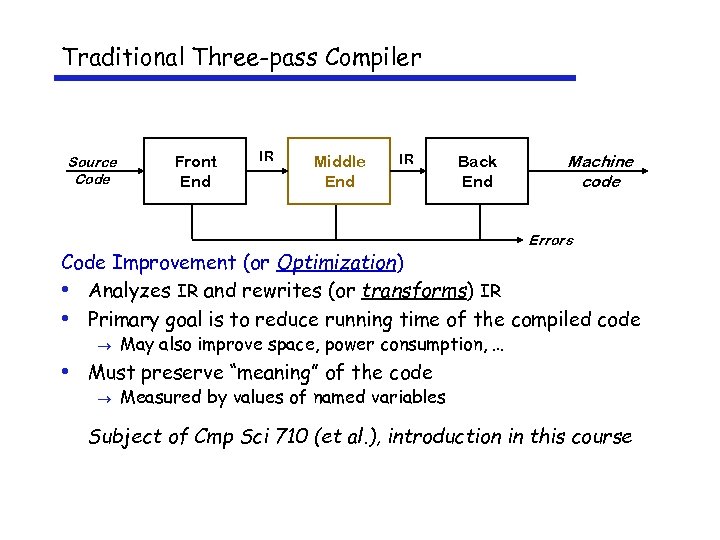 Traditional Three-pass Compiler

Source Code

Front End

IR

Middle End

IR

Back End

Machine code

Errors

Code Improvement (or Optimization)

• Analyzes IR and rewrites (or transforms) IR

• Primary goal is to reduce running time of the compiled code

→ May also improve space, power consumption, ...

• Must preserve "meaning" of the code

→ Measured by values of named variables

Subject of Cmp Sci 710 (et al.), introduction in this course